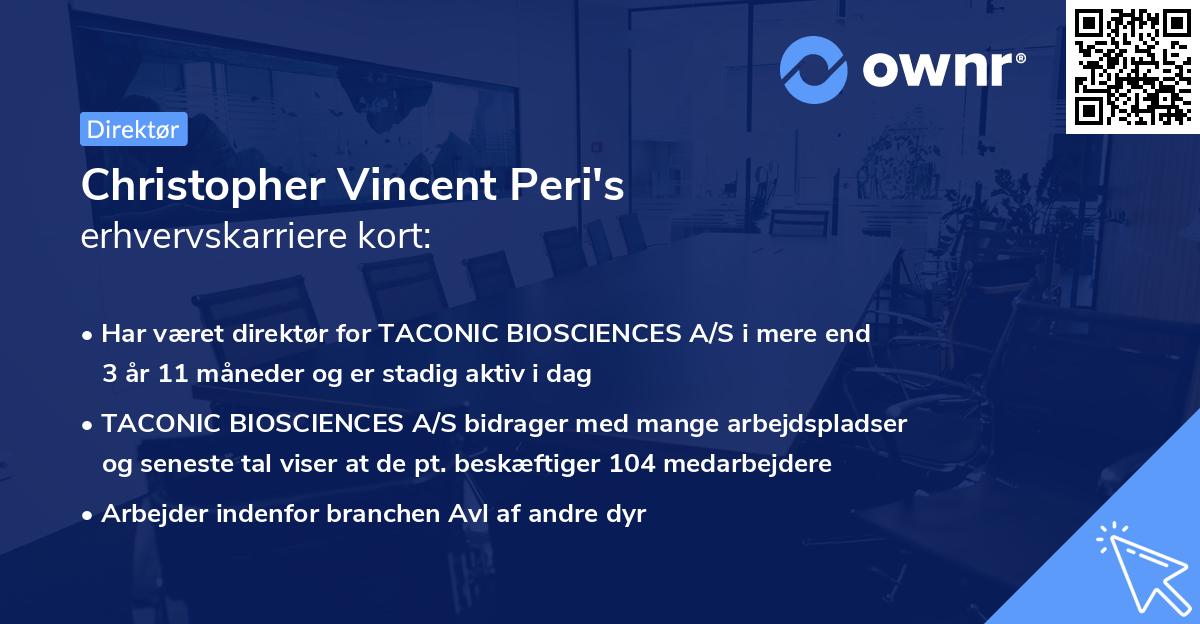 ownr®

Direktør

Christopher Vincent Peri's
erhvervskarriere kort:

• Har været direktør for TACONIC BIOSCIENCES A/S i mere end 3 år 11 måneder og er stadig aktiv i dag

• TACONIC BIOSCIENCES A/S bidrager med mange arbejdspladser og seneste tal viser at de pt. beskæftiger 104 medarbejdere

• Arbejder indenfor branchen Avl af andre dyr